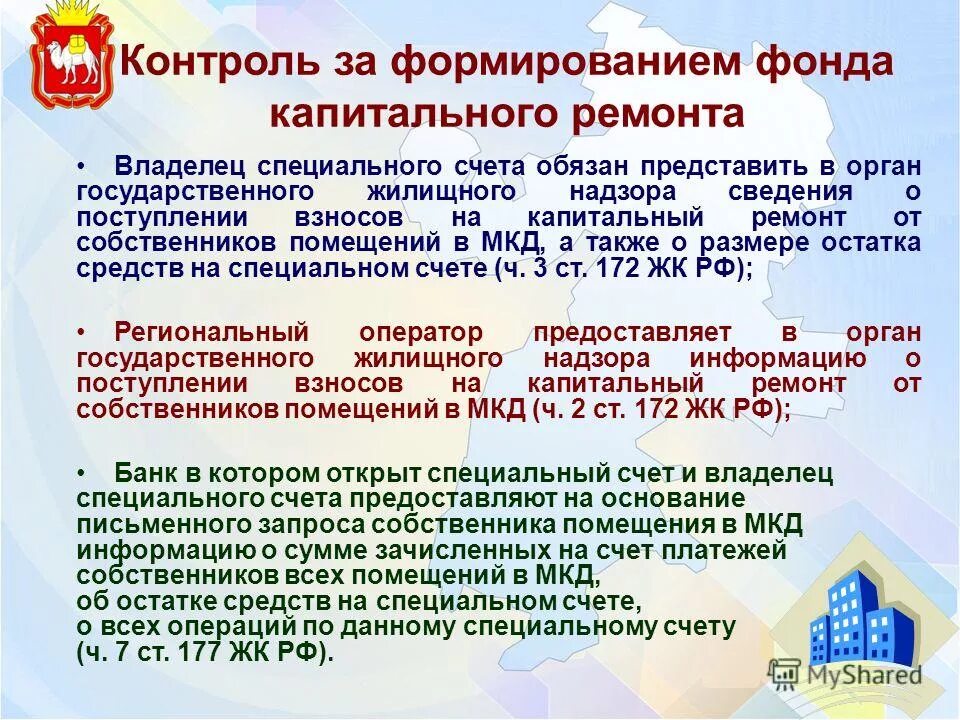 Контроль за формированием фонда капитального ремонта

• Владелец специального счета обязан представить в орган государственного жилищного надзора сведения о поступлении взносов на капитальный ремонт от собственников помещений в МКД, а также о размере остатка средств на специальном счете (ч. 3 ст. 172 ЖК РФ);

• Региональный оператор предоставляет в орган государственного жилищного надзора информацию о поступлении взносов на капитальный ремонт от собственников помещений в МКД (ч. 2 ст. 172 ЖК РФ);

• Банк в котором открыт специальный счет и владелец специального счета предоставляют на основание письменного запроса собственника помещения в МКД информацию о сумме зачисленных на счет платежей собственников всех помещений в МКД,
об остатке средств на специальном счете,
о всех операций по данному специальному счету
(ч. 7 ст. 177 ЖК РФ).

MyShared